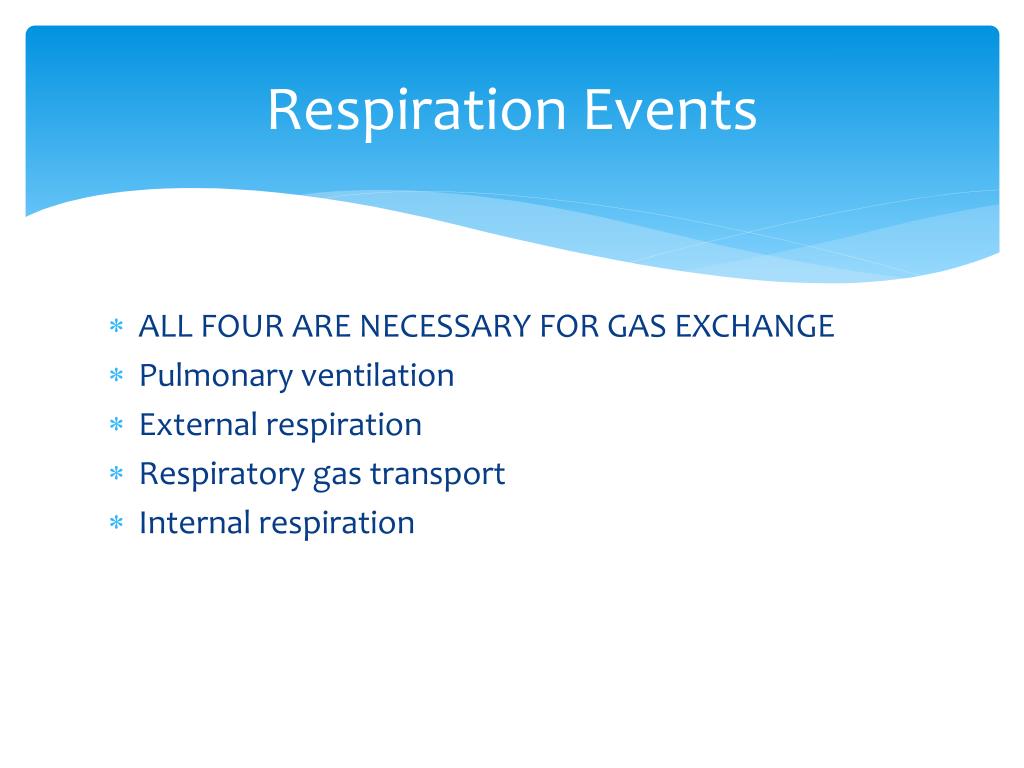 Respiration Events

* ALL FOUR ARE NECESSARY FOR GAS EXCHANGE
* Pulmonary ventilation
* External respiration
* Respiratory gas transport
* Internal respiration